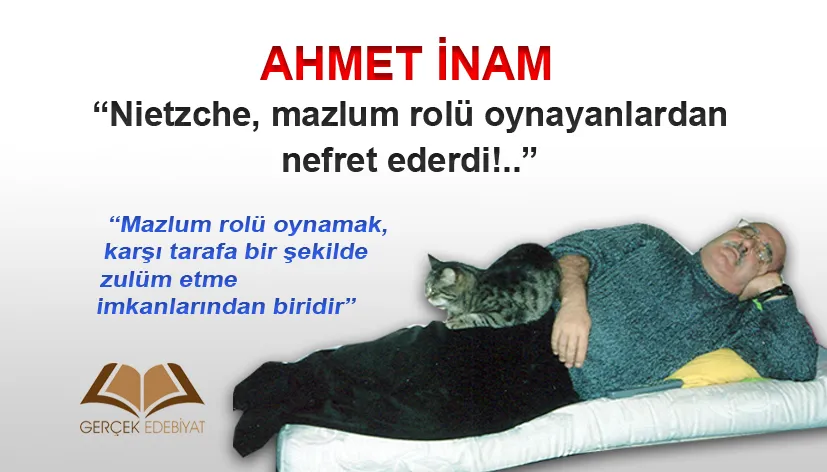 AHMET İNAM

"Nietzche, mazlum rolü oynayanlardan nefret ederdi!.."

"Mazlum rolü oynamak, karşı tarafa bir şekilde zulüm etme imkanlarından biridir"

GERÇEK EDEBİYAT